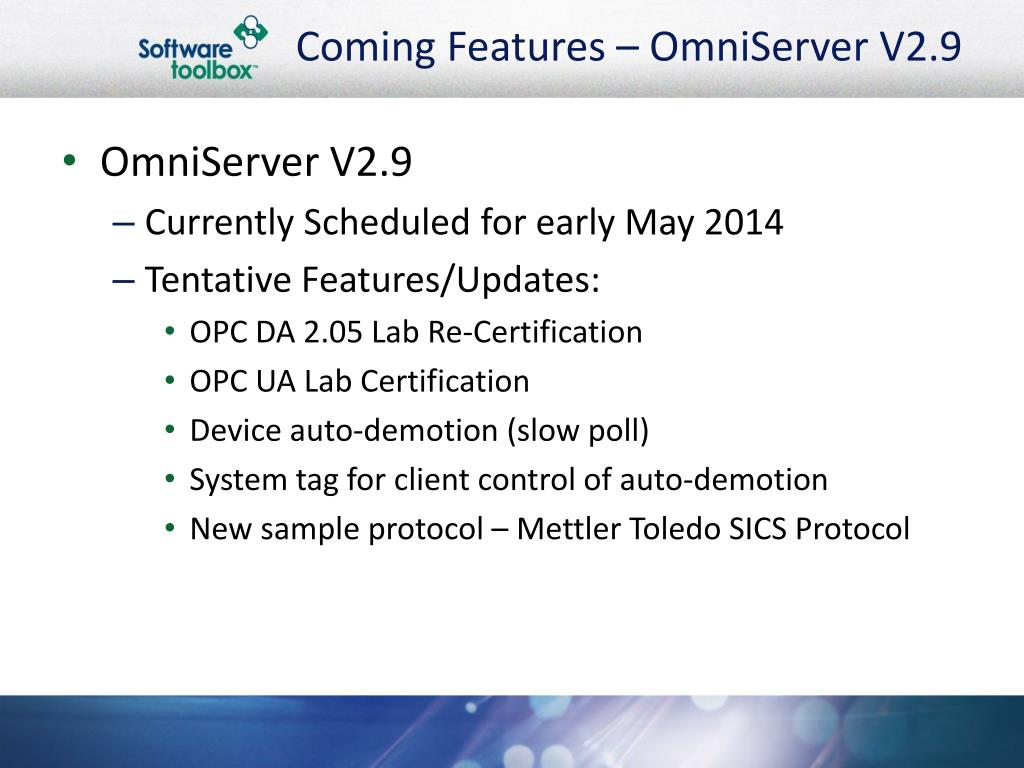 Software toolbox™

Coming Features – OmniServer V2.9

• OmniServer V2.9
– Currently Scheduled for early May 2014
– Tentative Features/Updates:
• OPC DA 2.05 Lab Re-Certification
• OPC UA Lab Certification
• Device auto-demotion (slow poll)
• System tag for client control of auto-demotion
• New sample protocol – Mettler Toledo SICS Protocol